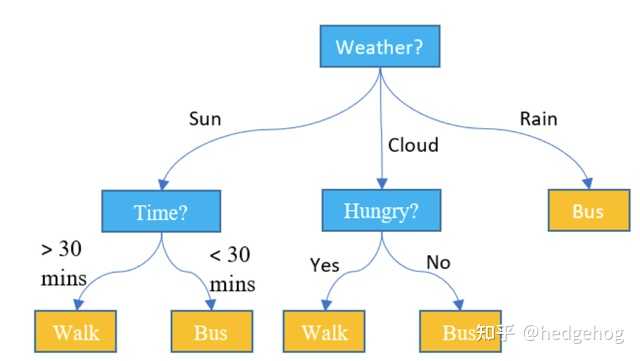 Weather?

Sun

Cloud

Rain

Time?

Hungry?

Bus

> 30 mins

< 30 mins

Yes

No

Walk

Bus

Walk

Bus

知乎 @hedgehog